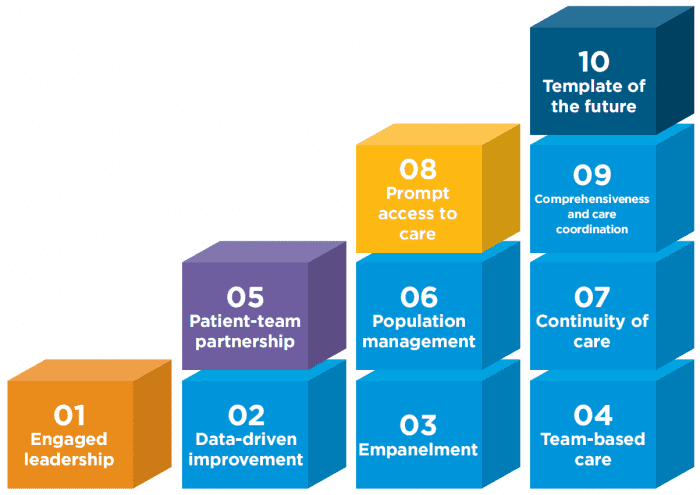 10
Template of the future

08
Prompt access to care

09
Comprehensiveness and care coordination

05
Patient-team partnership

06
Population management

07
Continuity of care

01
Engaged leadership

02
Data-driven improvement

03
Empanelment

04
Team-based care